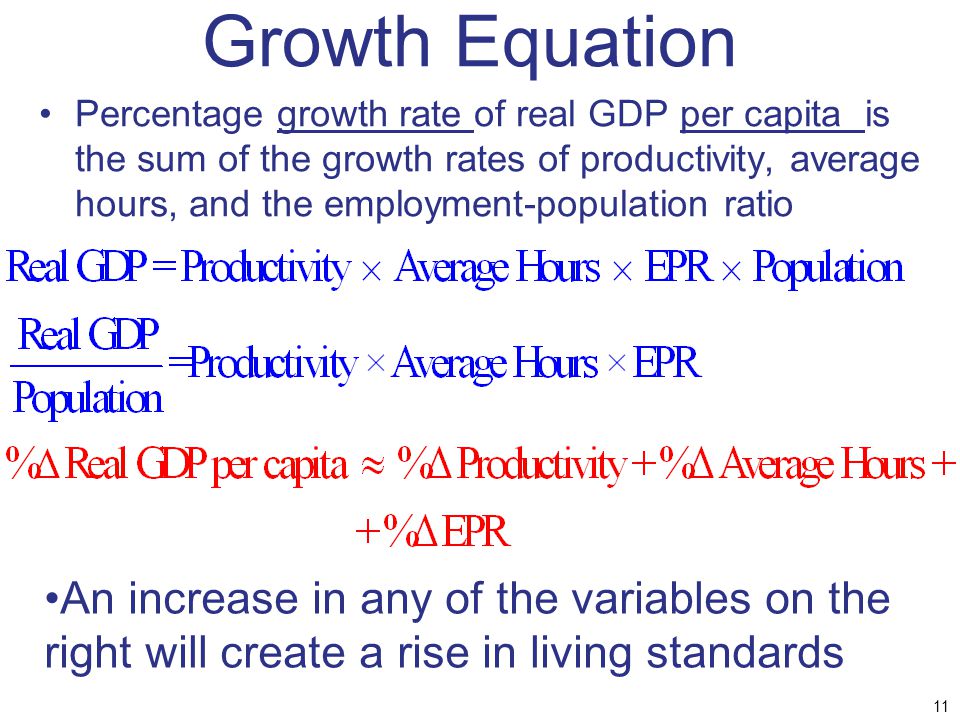 Growth Equation

• Percentage growth rate of real GDP per capita is the sum of the growth rates of productivity, average hours, and the employment-population ratio

$\text{Real GDP} = \text{Productivity} \times \text{Average Hours} \times \text{EPR} \times \text{Population}$

$\frac{\text{Real GDP}}{\text{Population}} = \text{Productivity} \times \text{Average Hours} \times \text{EPR}$

$\%\Delta \text{Real GDP per capita} \approx \%\Delta \text{Productivity} + \%\Delta \text{Average Hours} +$

$+ \%\Delta \text{EPR}$

•An increase in any of the variables on the right will create a rise in living standards

11